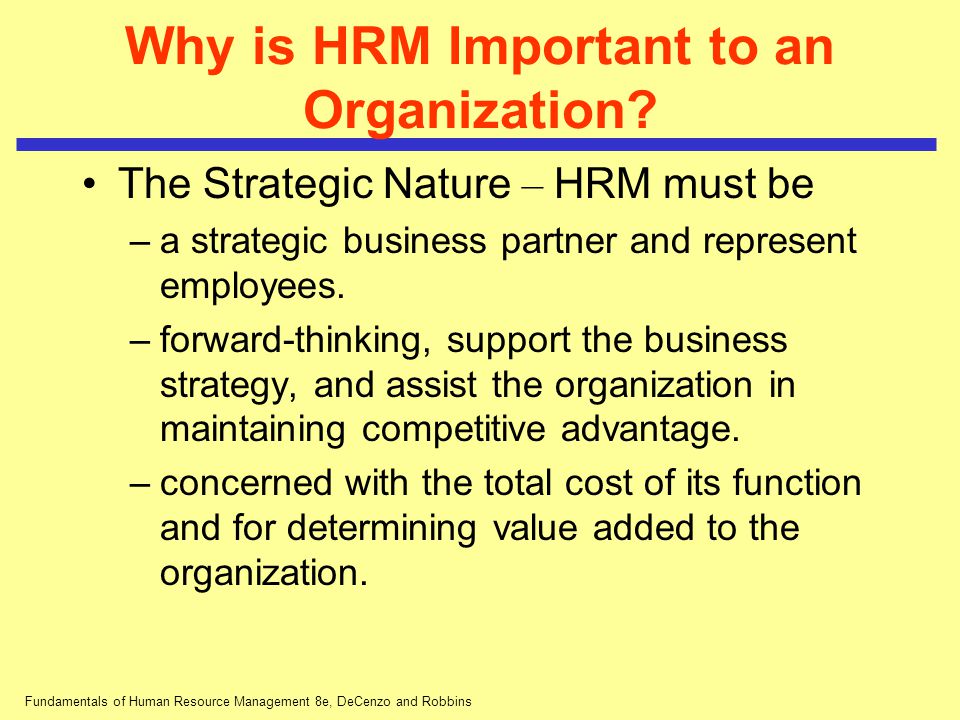 Why is HRM Important to an Organization?

• The Strategic Nature – HRM must be

– a strategic business partner and represent employees.

– forward-thinking, support the business strategy, and assist the organization in maintaining competitive advantage.

– concerned with the total cost of its function and for determining value added to the organization.

Fundamentals of Human Resource Management 8e, DeCenzo and Robbins